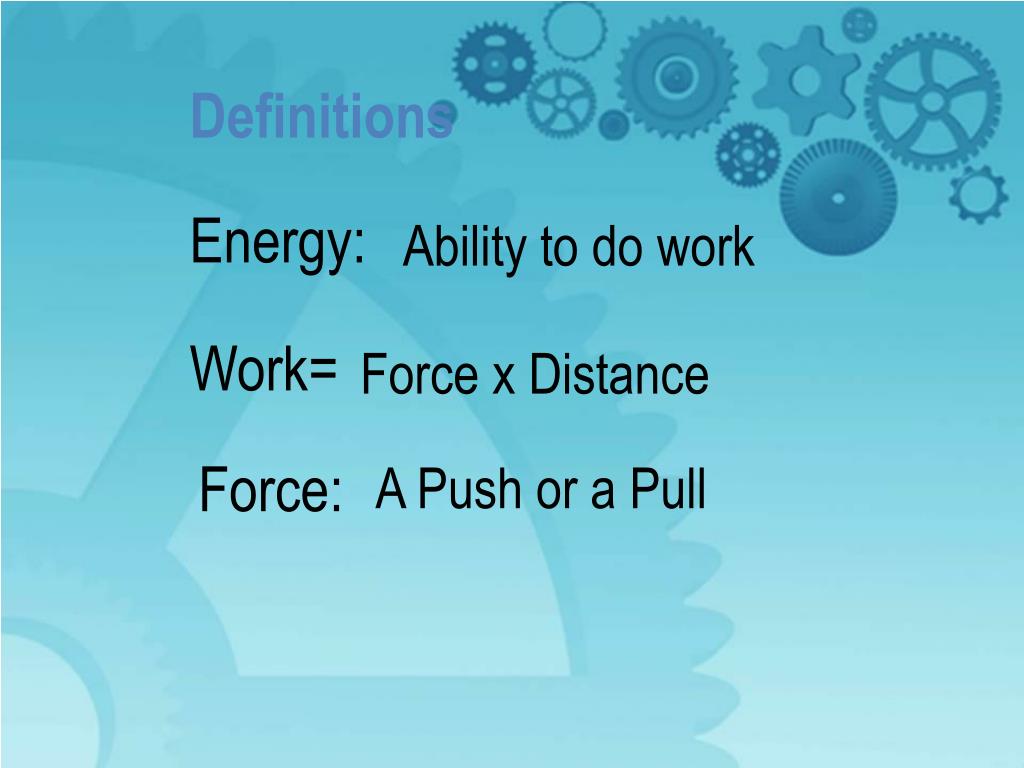 Definitions

Energy: Ability to do work

Work= Force x Distance

Force: A Push or a Pull